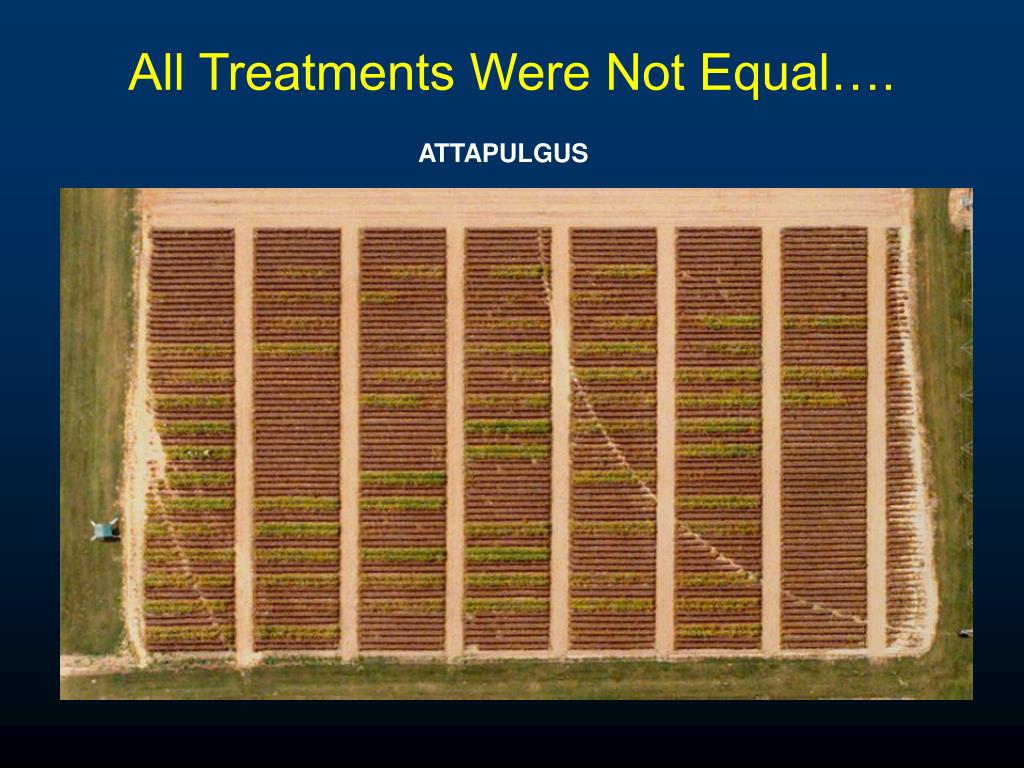 All Treatments Were Not Equal….

ATTAPULGUS